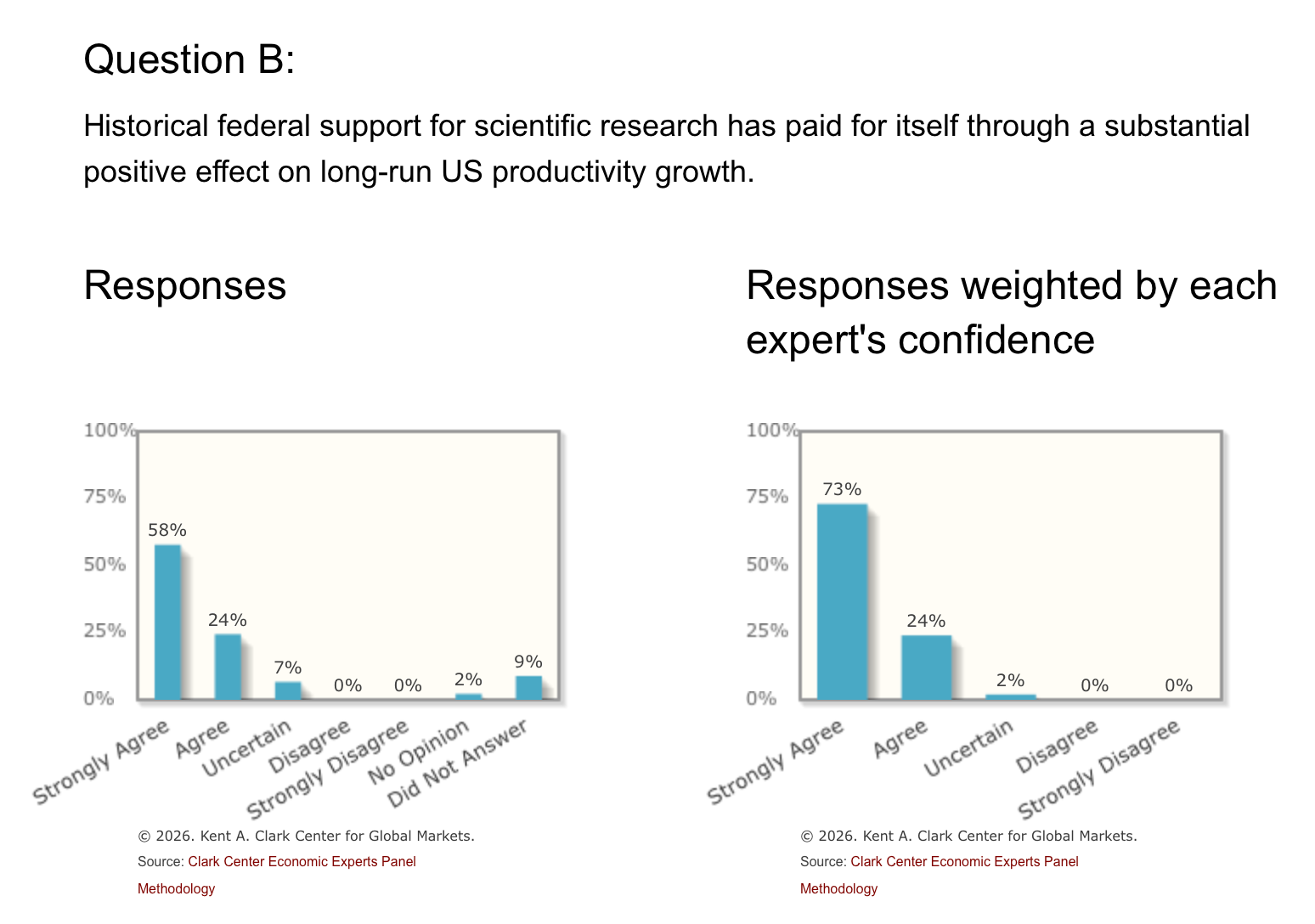 Question B:

Historical federal support for scientific research has paid for itself through a substantial positive effect on long-run US productivity growth.

Responses

100%
75%
50%
25%
0%

58%
24%
7%
0%
0%
2%
9%

Strongly Agree
Agree
Uncertain
Disagree
Strongly Disagree
No Opinion
Did Not Answer

© 2026. Kent A. Clark Center for Global Markets.
Source: Clark Center Economic Experts Panel
Methodology

Responses weighted by each expert's confidence

100%
75%
50%
25%
0%

73%
24%
2%
0%
0%

Strongly Agree
Agree
Uncertain
Disagree
Strongly Disagree

© 2026. Kent A. Clark Center for Global Markets.
Source: Clark Center Economic Experts Panel
Methodology